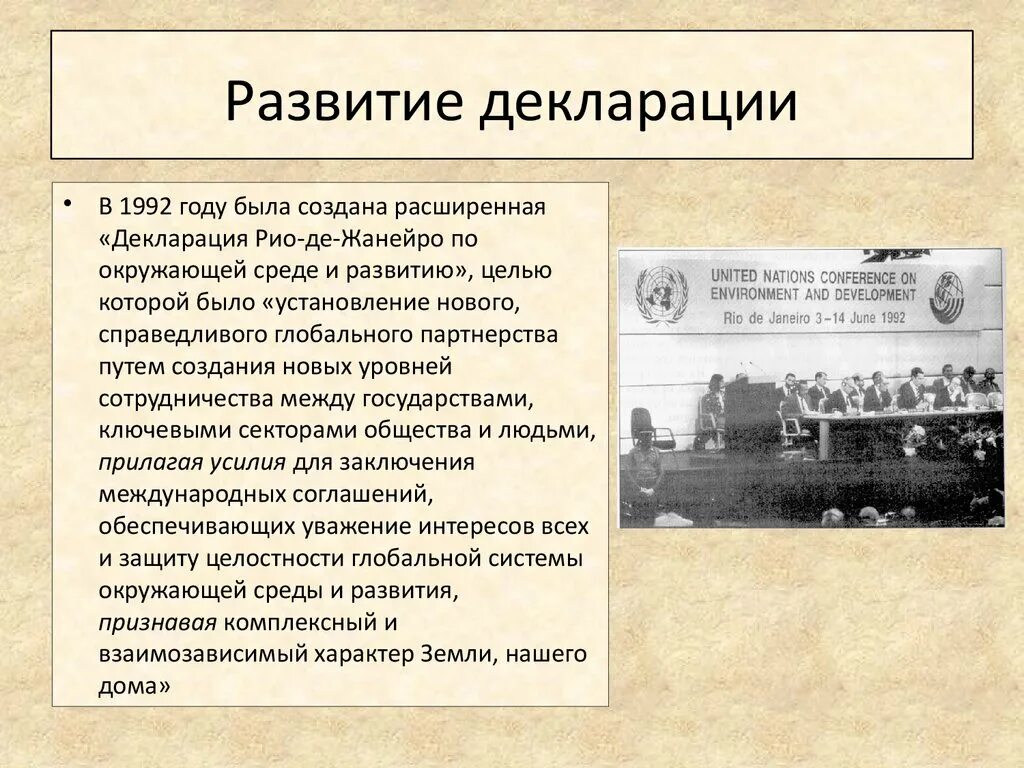 Развитие декларации

• В 1992 году была создана расширенная «Декларация Рио-де-Жанейро по окружающей среде и развитию», целью которой было «установление нового, справедливого глобального партнерства путем создания новых уровней сотрудничества между государствами, ключевыми секторами общества и людьми, прилагая усилия для заключения международных соглашений, обеспечивающих уважение интересов всех и защиту целостности глобальной системы окружающей среды и развития, признавая комплексный и взаимозависимый характер Земли, нашего дома»

UNITED NATIONS CONFERENCE ON ENVIRONMENT AND DEVELOPMENT
Rio de Janeiro 3-14 June 1992